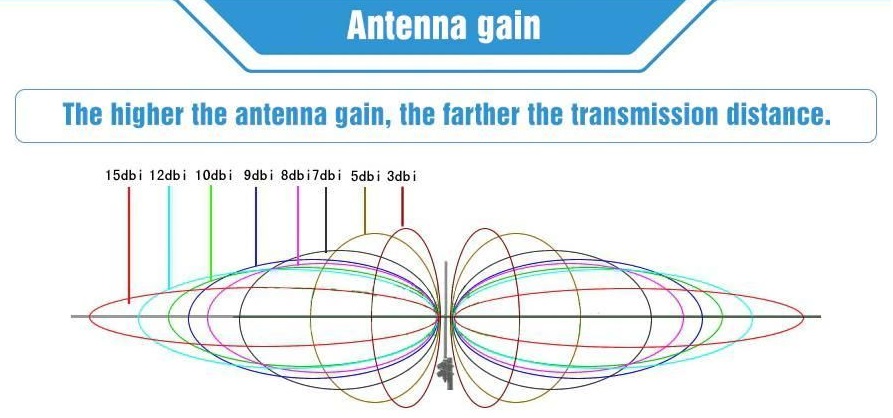 Antenna gain

The higher the antenna gain, the farther the transmission distance.

15dbi 12dbi 10dbi 9dbi 8dbi 7dbi 5dbi 3dbi